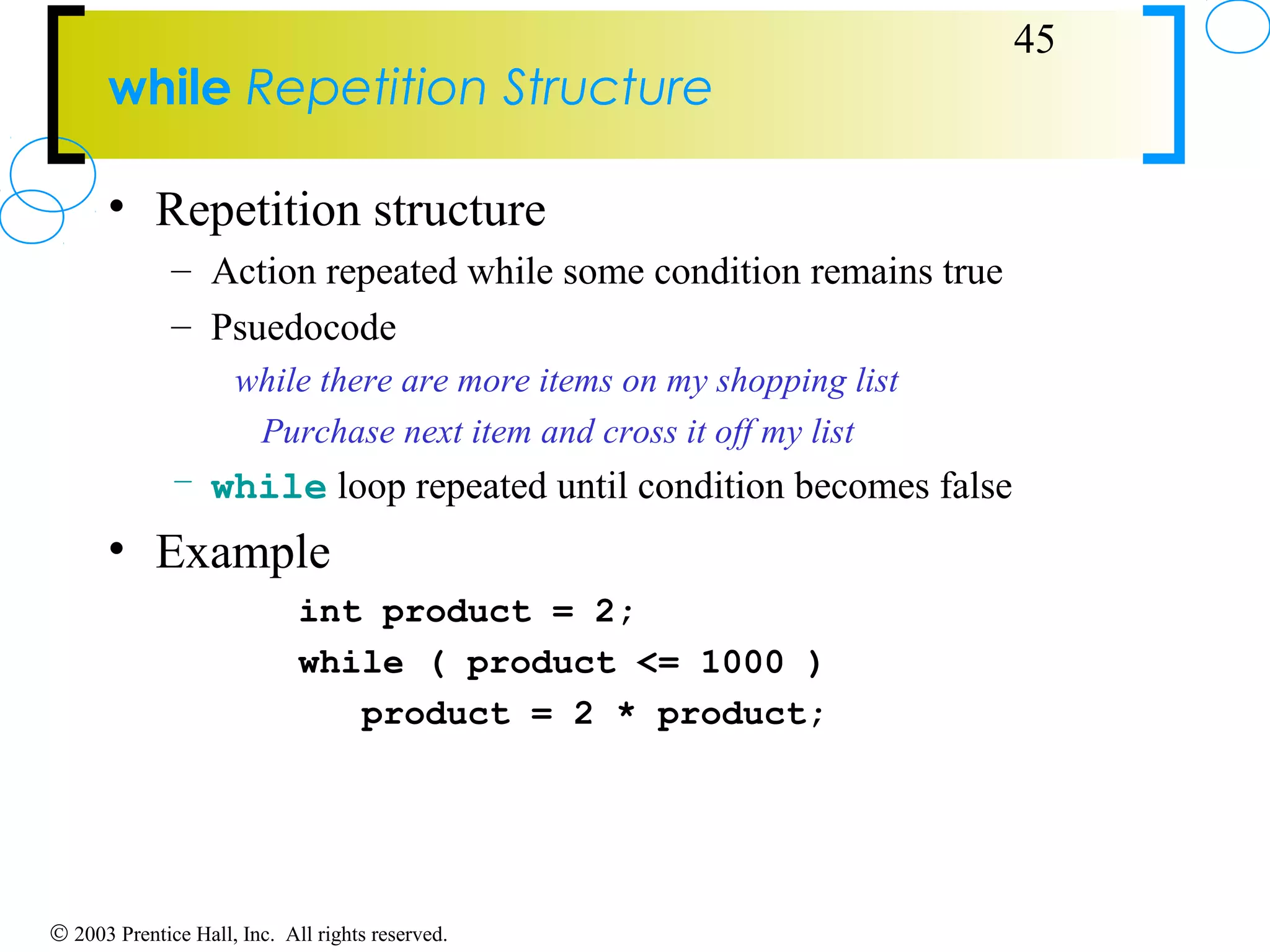 45

while Repetition Structure

• Repetition structure
– Action repeated while some condition remains true
– Psuedocode

while there are more items on my shopping list
Purchase next item and cross it off my list

– while loop repeated until condition becomes false

• Example

int product = 2;
while ( product <= 1000 )
product = 2 * product;

© 2003 Prentice Hall, Inc. All rights reserved.